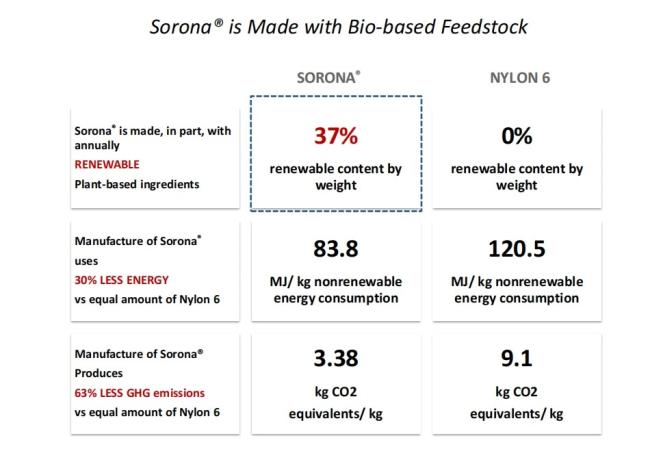 Sorona® is Made with Bio-based Feedstock

| | SORONA® | NYLON 6 |
|---|---|---|
| Sorona® is made, in part, with annually RENEWABLE Plant-based ingredients | 37% renewable content by weight | 0% renewable content by weight |
| Manufacture of Sorona® uses 30% LESS ENERGY vs equal amount of Nylon 6 | 83.8 MJ/ kg nonrenewable energy consumption | 120.5 MJ/ kg nonrenewable energy consumption |
| Manufacture of Sorona® Produces 63% LESS GHG emissions vs equal amount of Nylon 6 | 3.38 kg CO2 equivalents/ kg | 9.1 kg CO2 equivalents/ kg |